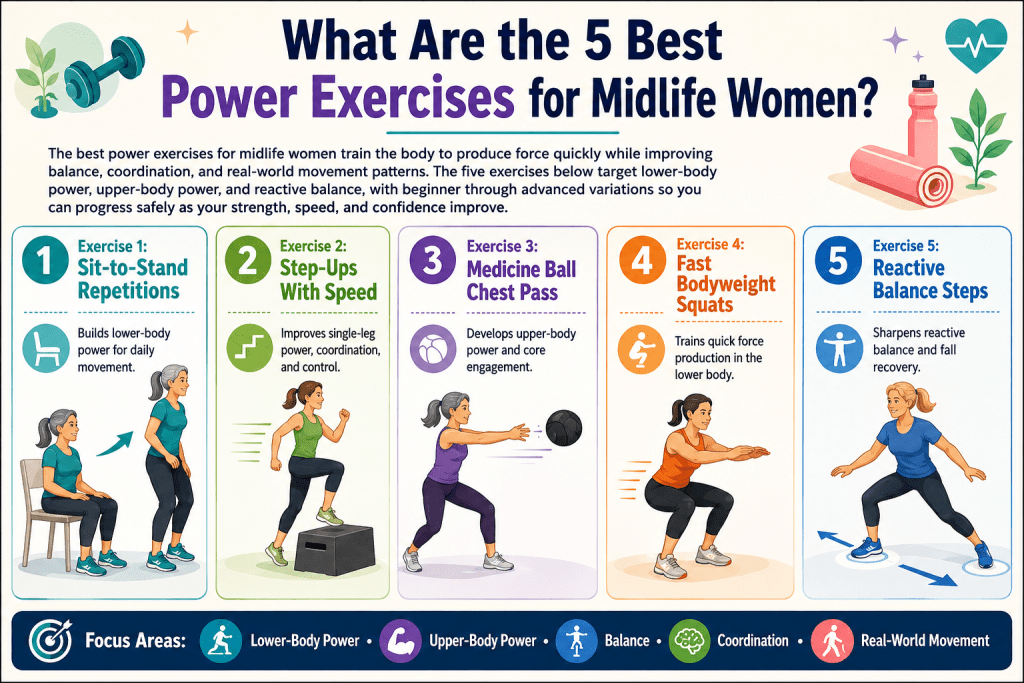 What Are the 5 Best Power Exercises for Midlife Women?

The best power exercises for midlife women train the body to produce force quickly while improving balance, coordination, and real-world movement patterns. The five exercises below target lower-body power, upper-body power, and reactive balance, with beginner through advanced variations so you can progress safely as your strength, speed, and confidence improve.

1 Exercise 1: Sit-to-Stand Repetitions

Builds lower-body power for daily movement.

2 Exercise 2: Step-Ups With Speed

Improves single-leg power, coordination, and control.

3 Exercise 3: Medicine Ball Chest Pass

Develops upper-body power and core engagement.

4 Exercise 4: Fast Bodyweight Squats

Trains quick force production in the lower body.

5 Exercise 5: Reactive Balance Steps

Sharpens reactive balance and fall recovery.

Focus Areas: Lower-Body Power • Upper-Body Power • Balance • Coordination • Real-World Movement